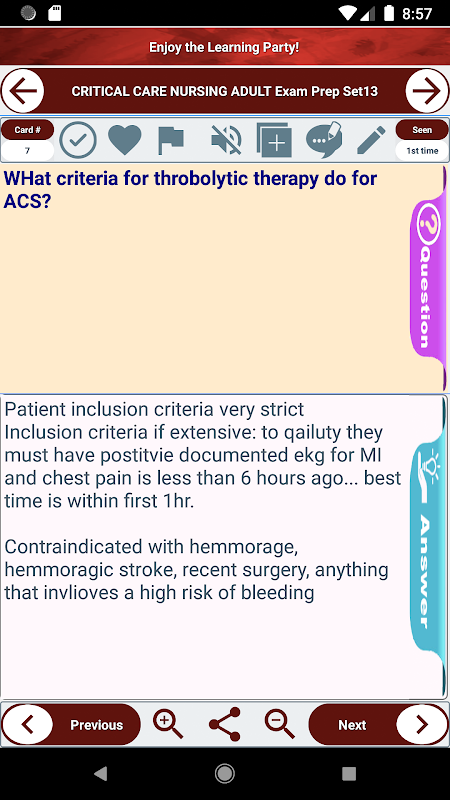 8:57

Enjoy the Learning Party!

CRITICAL CARE NURSING ADULT Exam Prep Set13

Card #
7

Seen
1st time

WHat criteria for throbolytic therapy do for ACS?

Question

Patient inclusion criteria very strict
Inclusion criteria if extensive: to qailuty they must have postitvie documented ekg for MI and chest pain is less than 6 hours ago... best time is within first 1hr.

Contraindicated with hemmorage, hemmoragic stroke, recent surgery, anything that invlioves a high risk of bleeding

Answer

Previous

Next